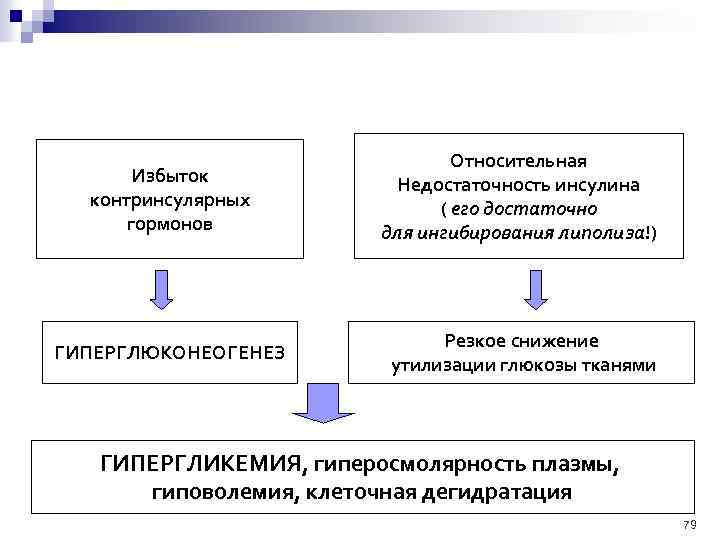 Избыток контринсулярных гормонов

Относительная Недостаточность инсулина ( его достаточно для ингибирования липолиза!)

ГИПЕРГЛЮКОНЕОГЕНЕЗ

Резкое снижение утилизации глюкозы тканями

ГИПЕРГЛИКЕМИЯ, гиперосмолярность плазмы, гиповолемия, клеточная дегидратация

79